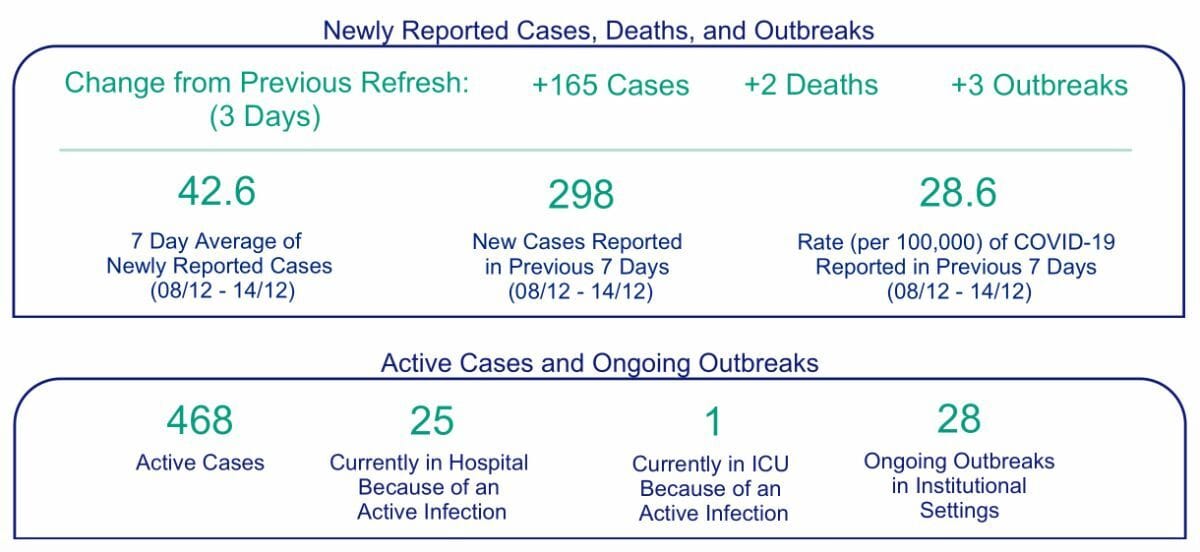 Newly Reported Cases, Deaths, and Outbreaks

Change from Previous Refresh: (3 Days)

+165 Cases

+2 Deaths

+3 Outbreaks

42.6

7 Day Average of Newly Reported Cases (08/12 - 14/12)

298

New Cases Reported in Previous 7 Days (08/12 - 14/12)

28.6

Rate (per 100,000) of COVID-19 Reported in Previous 7 Days (08/12 - 14/12)

Active Cases and Ongoing Outbreaks

468

Active Cases

25

Currently in Hospital Because of an Active Infection

1

Currently in ICU Because of an Active Infection

28

Ongoing Outbreaks in Institutional Settings